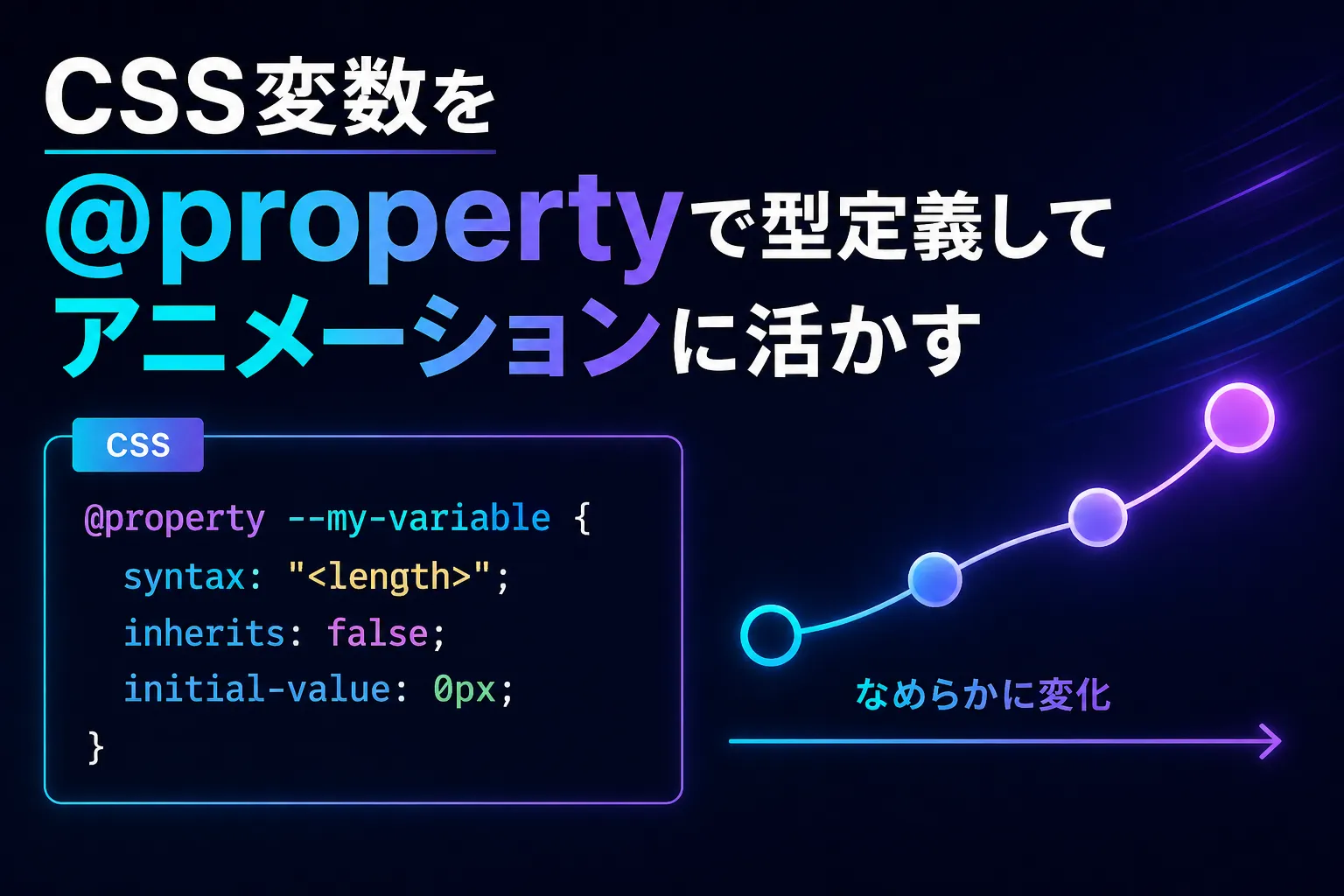 CSS変数を
@propertyで型定義して
アニメーションに活かす

CSS

@property --my-variable {
  syntax: "<length>";
  inherits: false;
  initial-value: 0px;
}

なめらかに変化